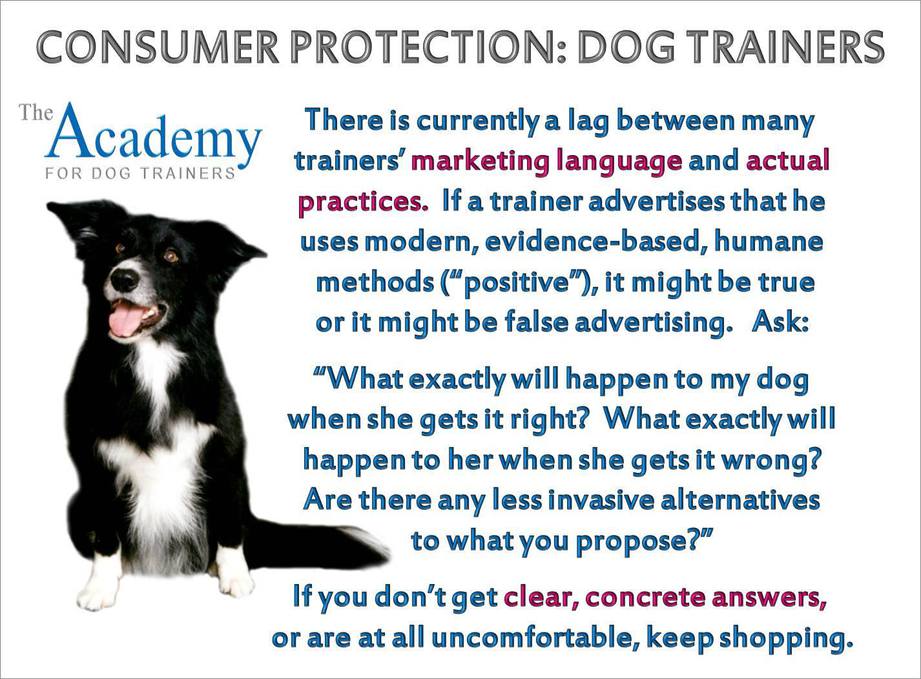 CONSUMER PROTECTION: DOG TRAINERS

The Academy FOR DOG TRAINERS

There is currently a lag between many trainers' marketing language and actual practices. If a trainer advertises that he uses modern, evidence-based, humane methods ("positive"), it might be true or it might be false advertising. Ask:

"What exactly will happen to my dog when she gets it right? What exactly will happen to her when she gets it wrong? Are there any less invasive alternatives to what you propose?"

If you don't get clear, concrete answers, or are at all uncomfortable, keep shopping.